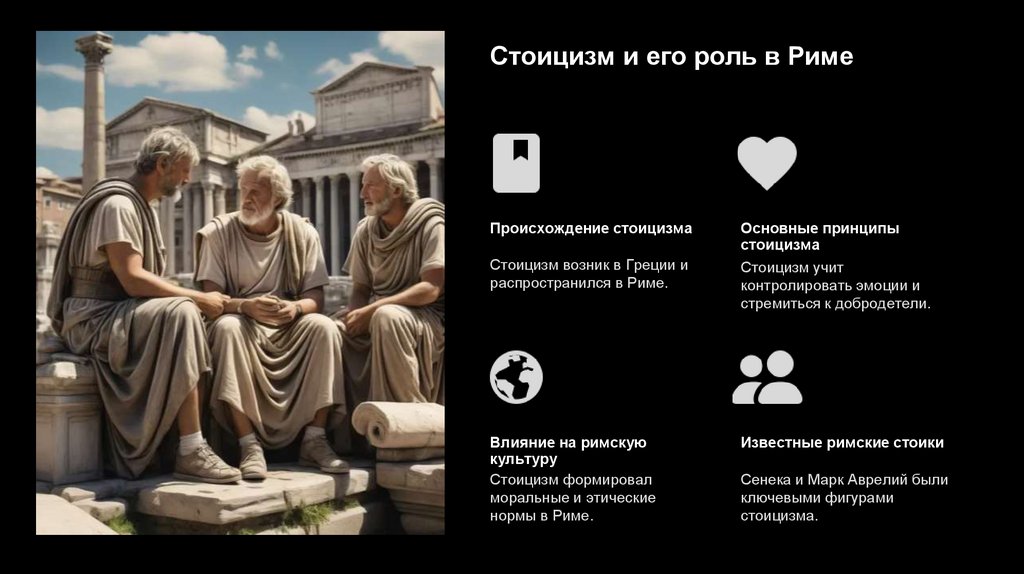 Стоицизм и его роль в Риме

Происхождение стоицизма

Стоицизм возник в Греции и распространился в Риме.

Основные принципы стоицизма

Стоицизм учит контролировать эмоции и стремиться к добродетели.

Влияние на римскую культуру

Стоицизм формировал моральные и этические нормы в Риме.

Известные римские стоики

Сенека и Марк Аврелий были ключевыми фигурами стоицизма.